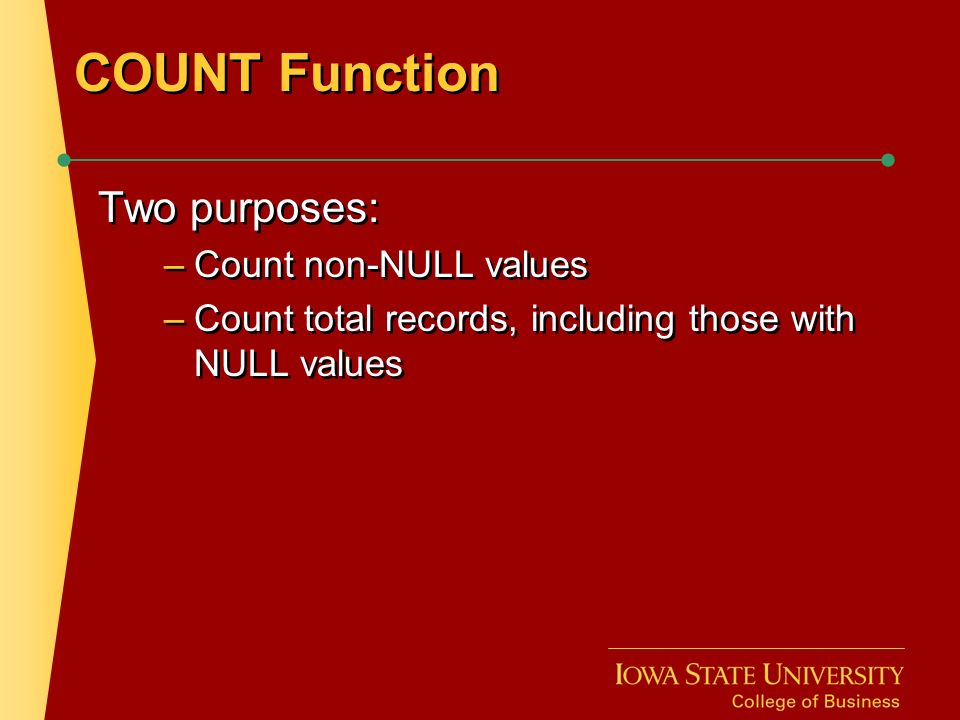 COUNT Function

Two purposes:

– Count non-NULL values
– Count total records, including those with NULL values

IOWA STATE UNIVERSITY
College of Business